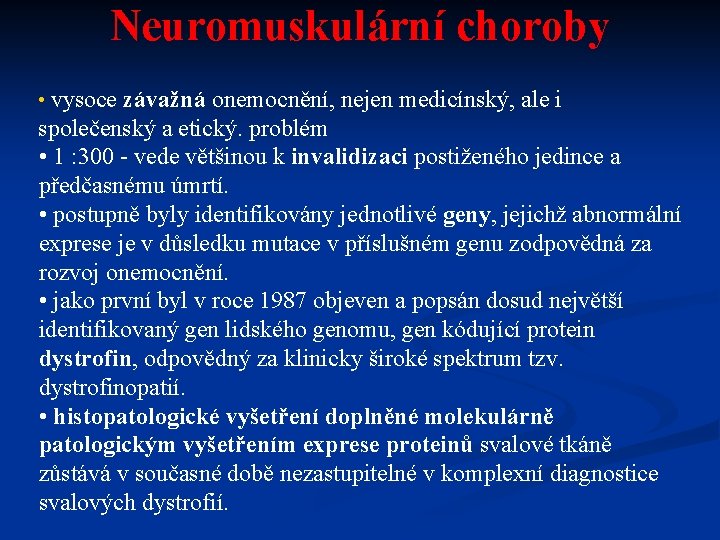 Neuromuskulární choroby

• vysoce závažná onemocnění, nejen medicínský, ale i společenský a etický. problém
• 1 :300 - vede většinou k invalidizaci postiženého jedince a předčasnému úmrtí.
• postupně byly identifikovány jednotlivé geny, jejichž abnormální exprese je v důsledku mutace v příslušném genu zodpovědná za rozvoj onemocnění.
• jako první byl v roce 1987 objeven a popsán dosud největší identifikovaný gen lidského genomu, gen kódující protein dystrofin, odpovědný za klinicky široké spektrum tzv. dystrofinopatií.
• histopatologické vyšetření doplněné molekulárně patologickým vyšetřením exprese proteinů svalové tkáně zůstává v současné době nezastupitelné v komplexní diagnostice svalových dystrofií.